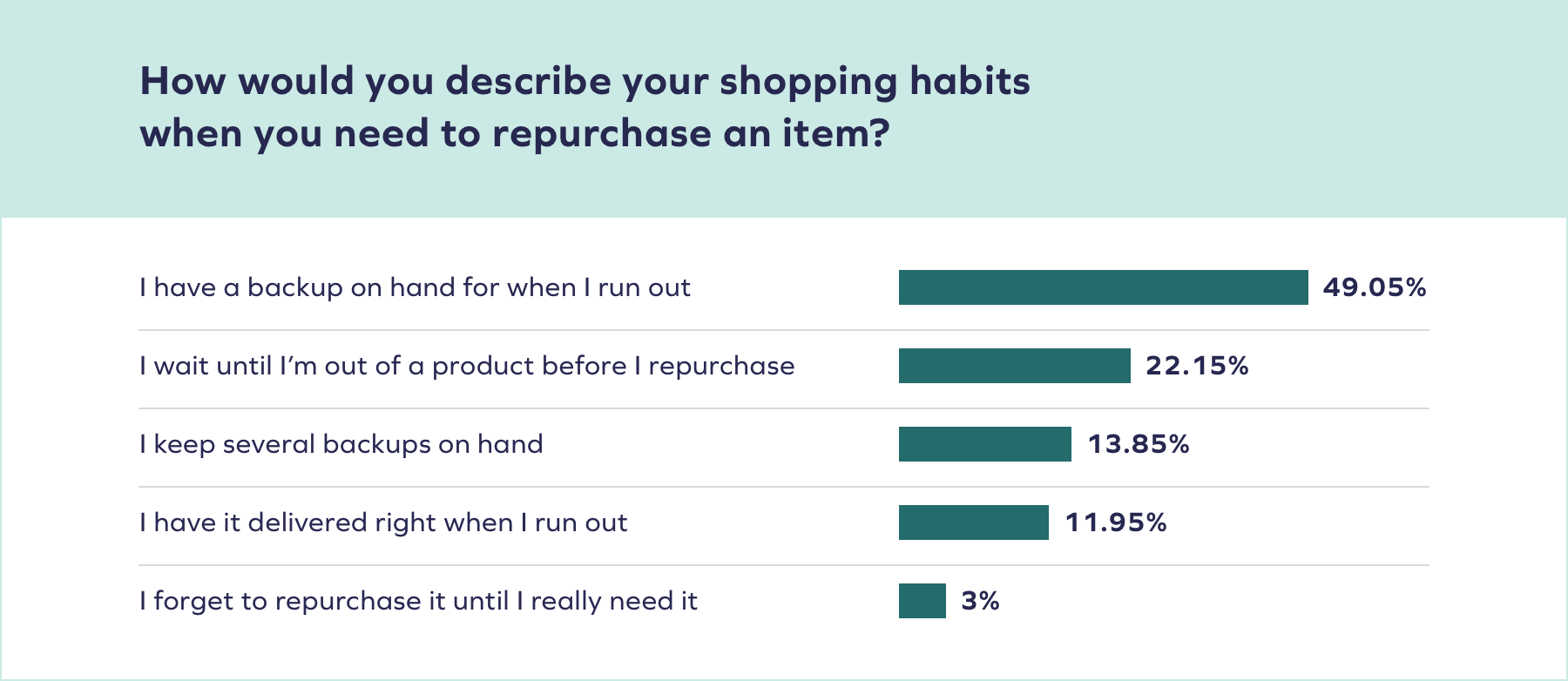 How would you describe your shopping habits when you need to repurchase an item?

I have a backup on hand for when I run out 49.05%

I wait until I'm out of a product before I repurchase 22.15%

I keep several backups on hand 13.85%

I have it delivered right when I run out 11.95%

I forget to repurchase it until I really need it 3%